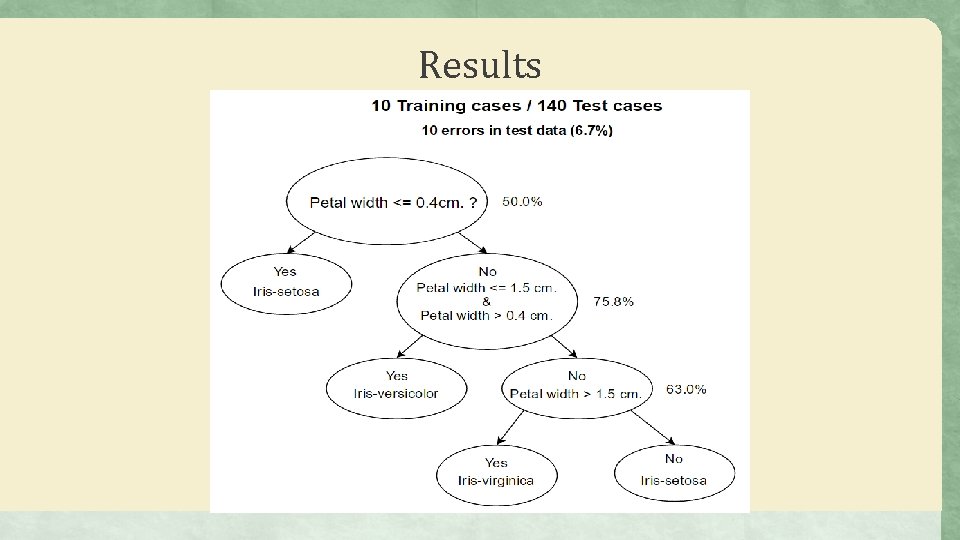 Results

10 Training cases / 140 Test cases

10 errors in test data (6.7%)

Petal width <= 0.4cm. ?

50.0%

Yes
Iris-setosa

No
Petal width <= 1.5 cm.
&
Petal width > 0.4 cm.

75.8%

Yes
Iris-versicolor

No
Petal width > 1.5 cm.

63.0%

Yes
Iris-virginica

No
Iris-setosa